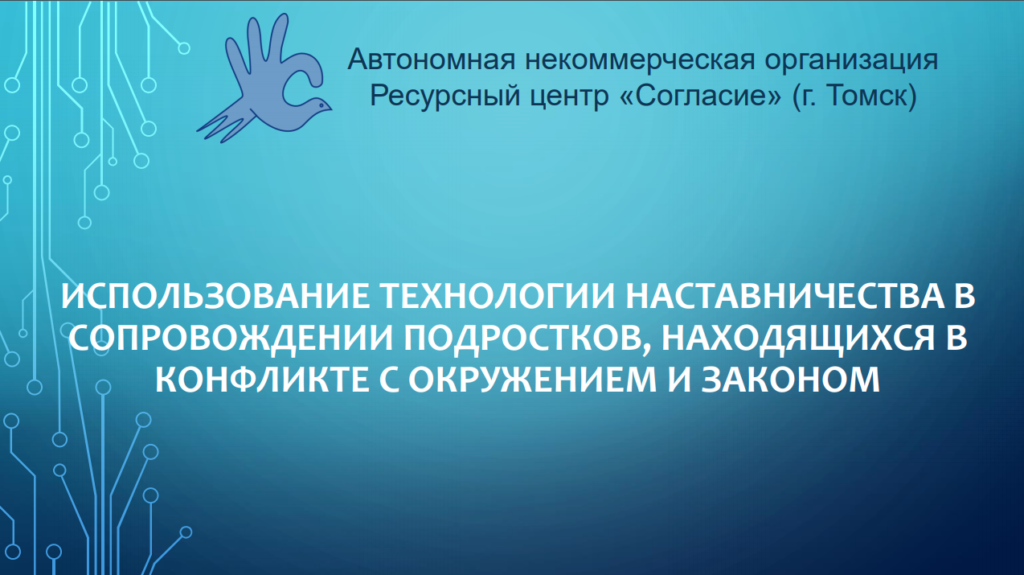 Автономная некоммерческая организация
Ресурсный центр «Согласие» (г. Томск)

ИСПОЛЬЗОВАНИЕ ТЕХНОЛОГИИ НАСТАВНИЧЕСТВА В СОПРОВОЖДЕНИИ ПОДРОСТКОВ, НАХОДЯЩИХСЯ В КОНФЛИКТЕ С ОКРУЖЕНИЕМ И ЗАКОНОМ